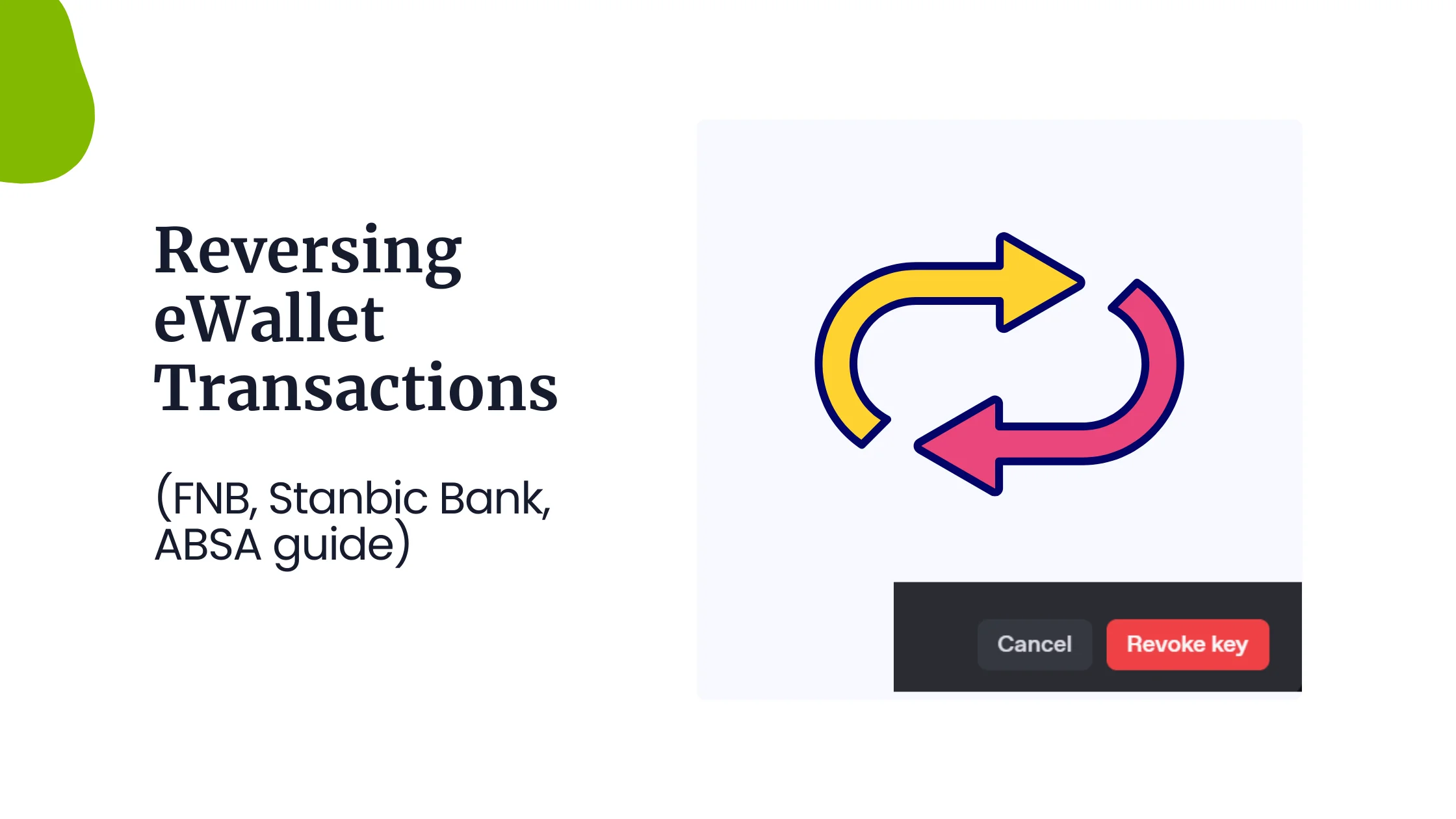 Reversing eWallet Transactions

(FNB, Stanbic Bank, ABSA guide)

Cancel

Revoke key